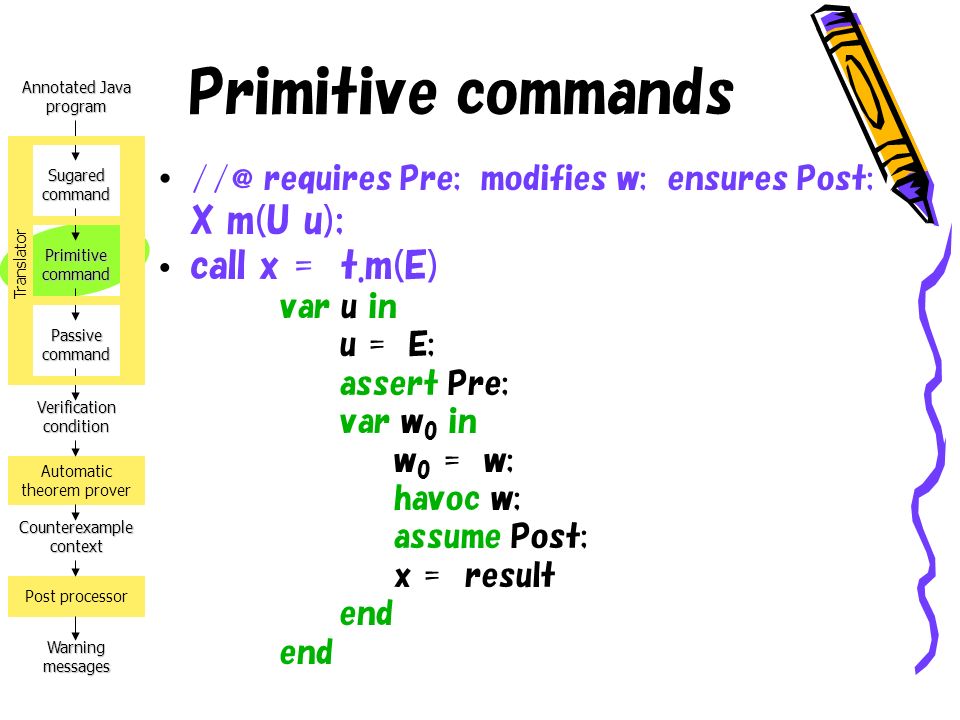 Annotated Java program

Translator

Sugared command

Primitive command

Passive command

Verification condition

Automatic theorem prover

Counterexample context

Post processor

Warning messages

Primitive commands

• //@ requires Pre; modifies w; ensures Post;
X m(U u);

• call x = t.m(E)
var u in
u = E;
assert Pre;
var $w_0$ in
$w_0$ = w;
havoc w;
assume Post;
x = result
end
end